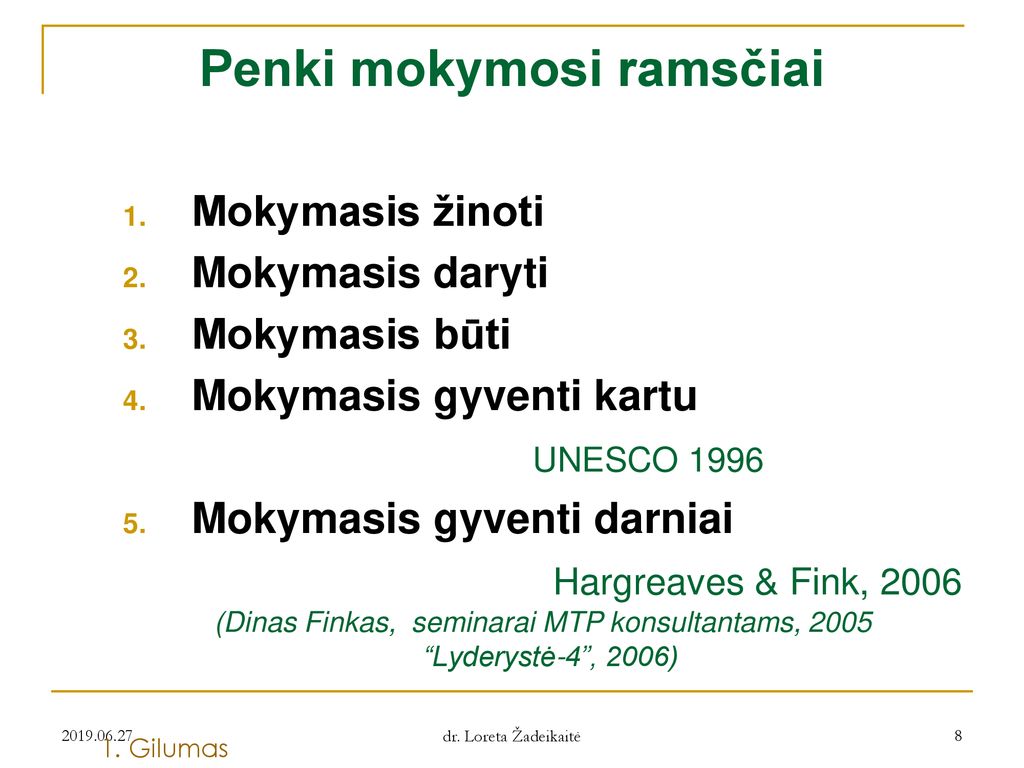 Penki mokymosi ramsčiai

1. Mokymasis žinoti
2. Mokymasis daryti
3. Mokymasis būti
4. Mokymasis gyventi kartu

UNESCO 1996

5. Mokymasis gyventi darniai

Hargreaves & Fink, 2006
(Dinas Finkas, seminarai MTP konsultantams, 2005 “Lyderystė-4”, 2006)

2019.06.27
1. Gilumas
dr. Loreta Žadeikaitė
8